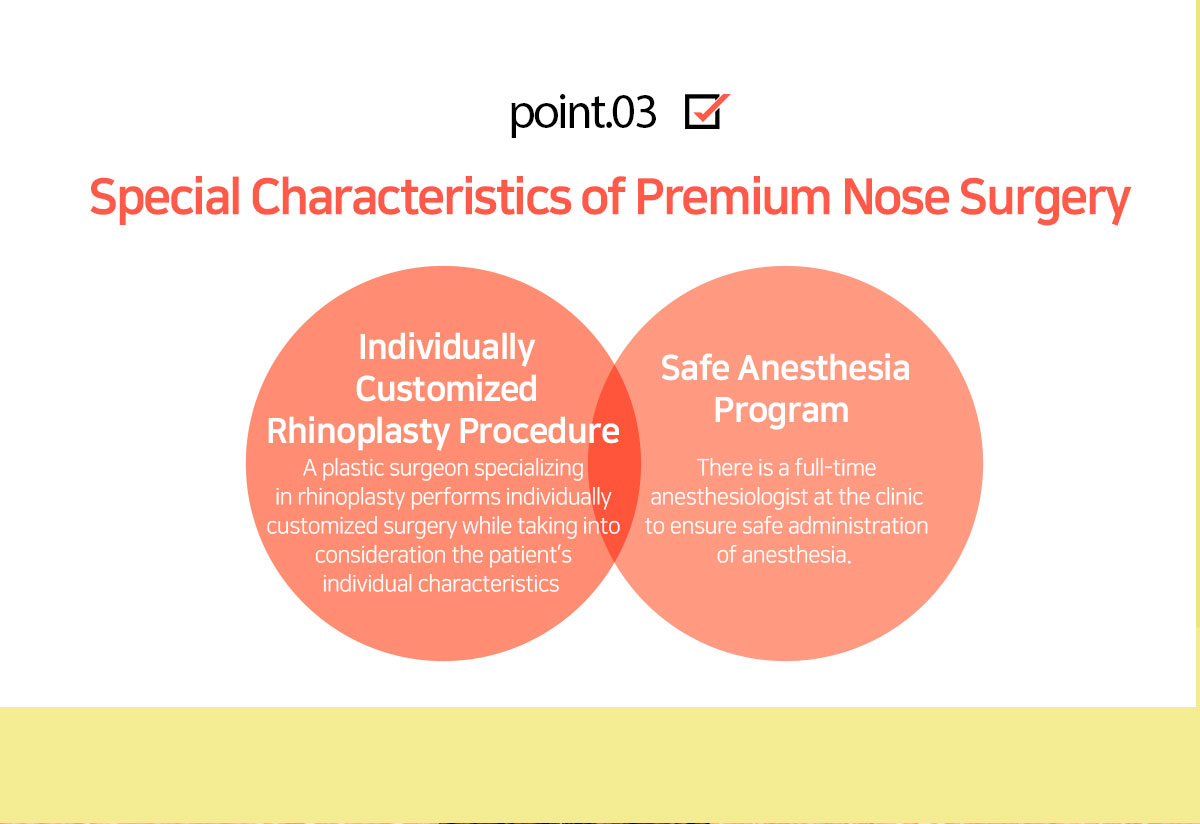 point.03

Special Characteristics of Premium Nose Surgery

Individually Customized Rhinoplasty Procedure

A plastic surgeon specializing in rhinoplasty performs individually customized surgery while taking into consideration the patient's individual characteristics

Safe Anesthesia Program

There is a full-time anesthesiologist at the clinic to ensure safe administration of anesthesia.